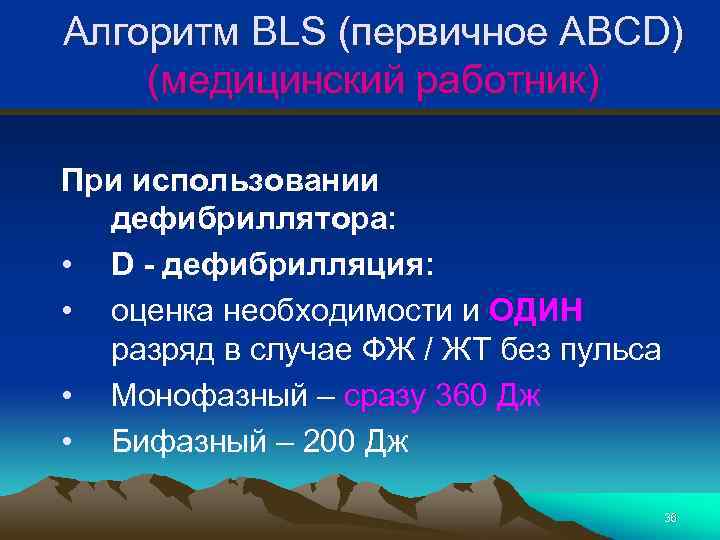 Алгоритм BLS (первичное ABCD) (медицинский работник)

При использовании дефибриллятора:

• D - дефибрилляция:
• оценка необходимости и ОДИН разряд в случае ФЖ / ЖТ без пульса
• Монофазный – сразу 360 Дж
• Бифазный – 200 Дж

36